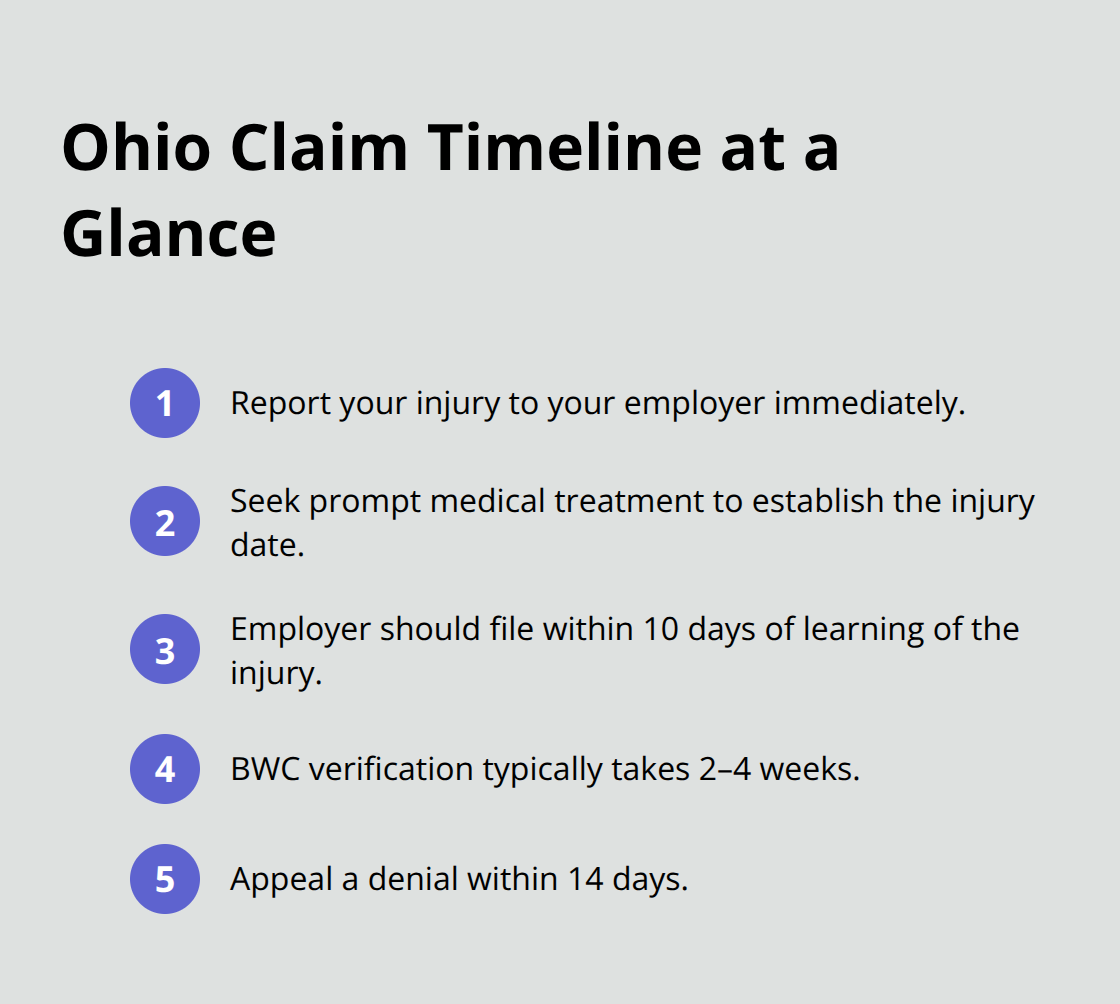 Ohio Claim Timeline at a Glance

1 Report your injury to your employer immediately.

2 Seek prompt medical treatment to establish the injury date.

3 Employer should file within 10 days of learning of the injury.

4 BWC verification typically takes 2–4 weeks.

5 Appeal a denial within 14 days.